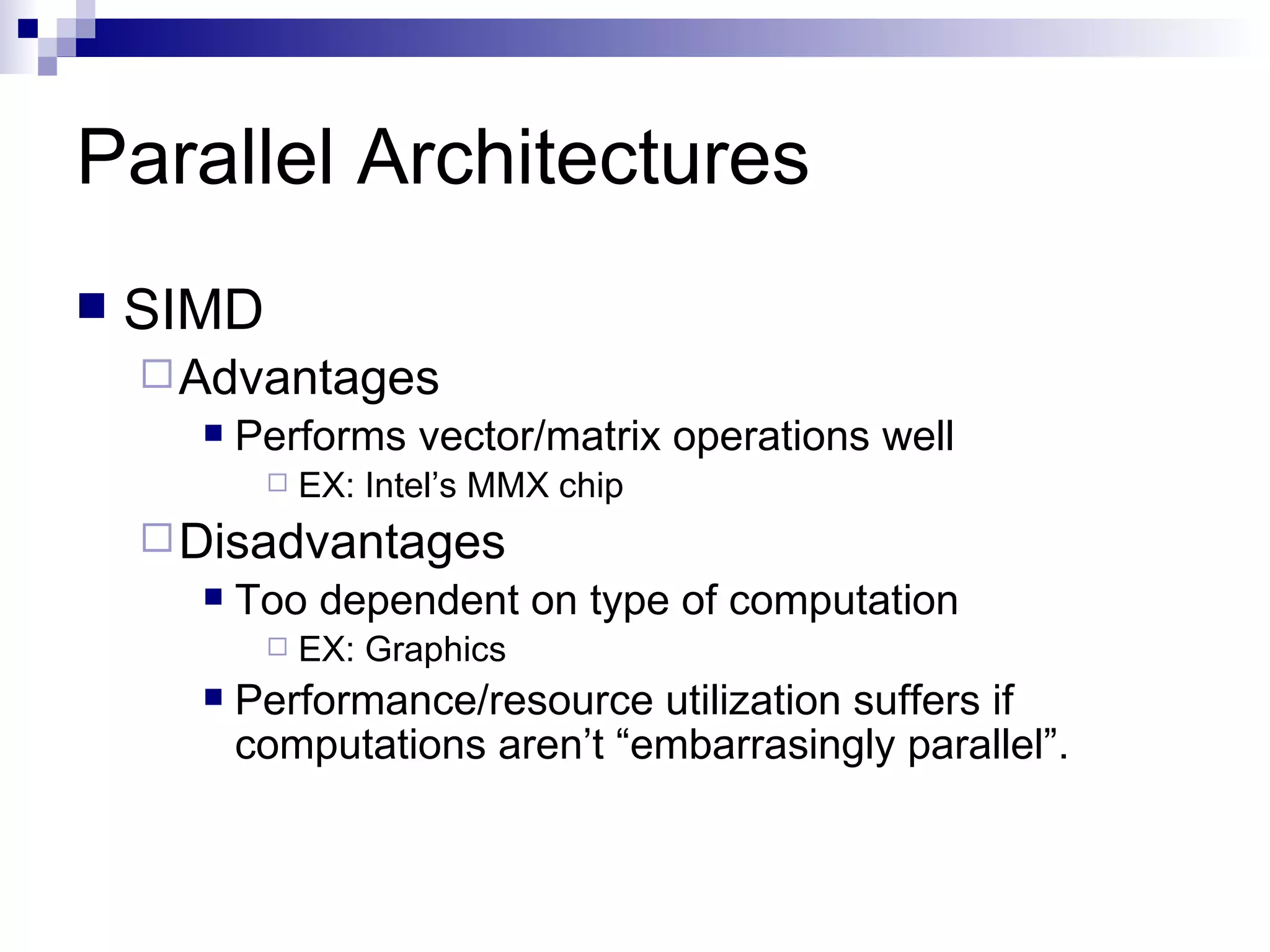 Parallel Architectures

SIMD

Advantages

Performs vector/matrix operations well

EX: Intel’s MMX chip

Disadvantages

Too dependent on type of computation

EX: Graphics

Performance/resource utilization suffers if computations aren’t “embarrasingly parallel”.